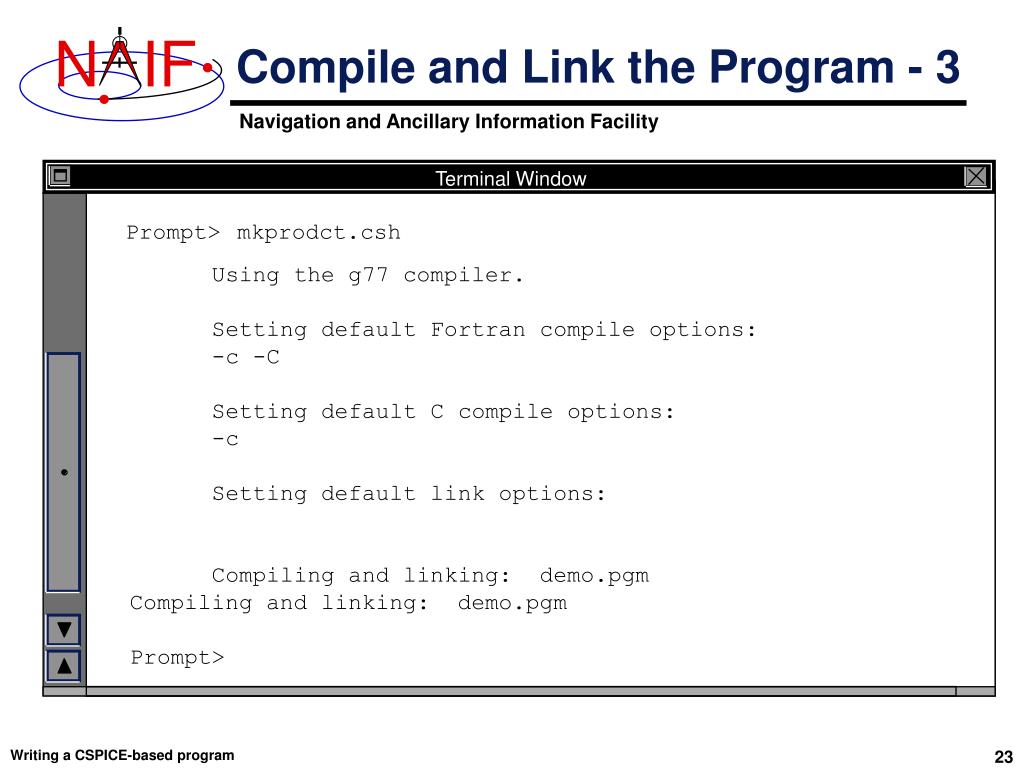 NAIF

Compile and Link the Program - 3

Navigation and Ancillary Information Facility

Terminal Window

Prompt> mkprodct.csh

Using the g77 compiler.

Setting default Fortran compile options:
-c -C

Setting default C compile options:
-c

Setting default link options:

Compiling and linking: demo.pgm
Compiling and linking: demo.pgm

Prompt>

Writing a CSPICE-based program

23